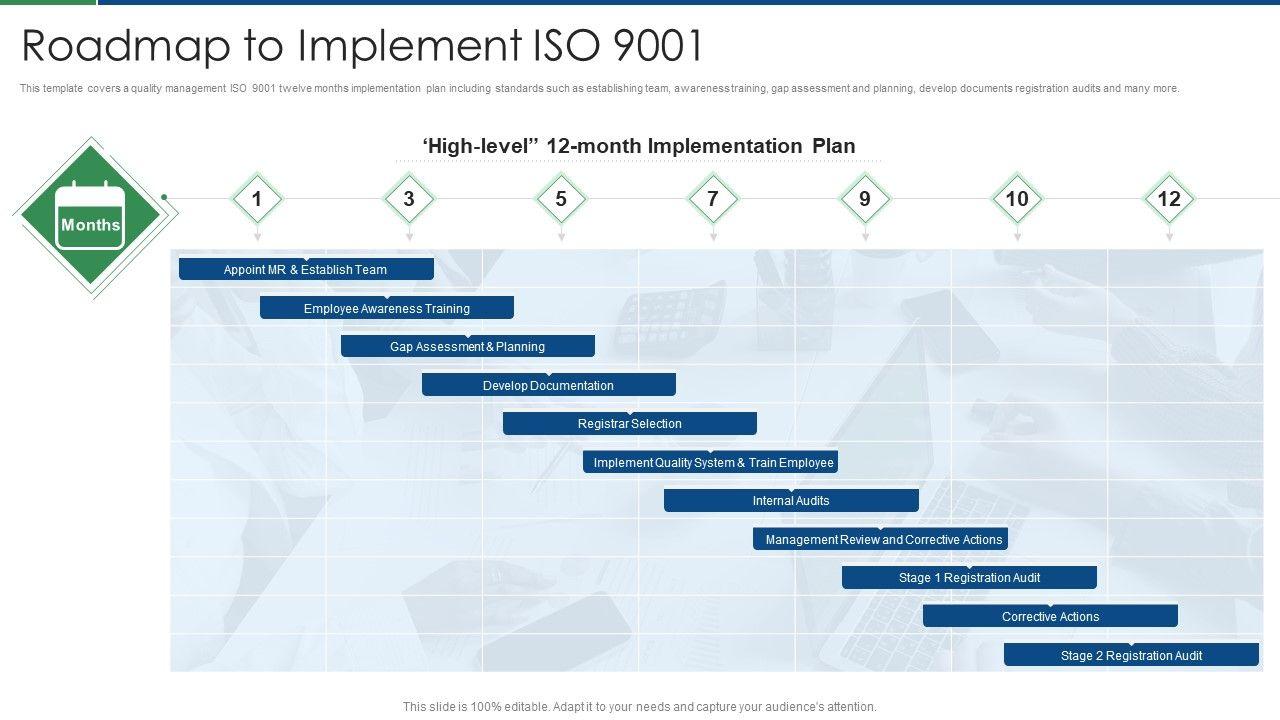 Roadmap to Implement ISO 9001

This template covers a quality management ISO 9001 twelve months implementation plan including standards such as establishing team, awareness training, gap assessment and planning, develop documents registration audits and many more.

'High-level" 12-month Implementation Plan

Months

1

3

5

7

9

10

12

Appoint MR & Establish Team

Employee Awareness Training

Gap Assessment & Planning

Develop Documentation

Registrar Selection

Implement Quality System & Train Employee

Internal Audits

Management Review and Corrective Actions

Stage 1 Registration Audit

Corrective Actions

Stage 2 Registration Audit

This slide is 100% editable. Adapt it to your needs and capture your audience's attention.